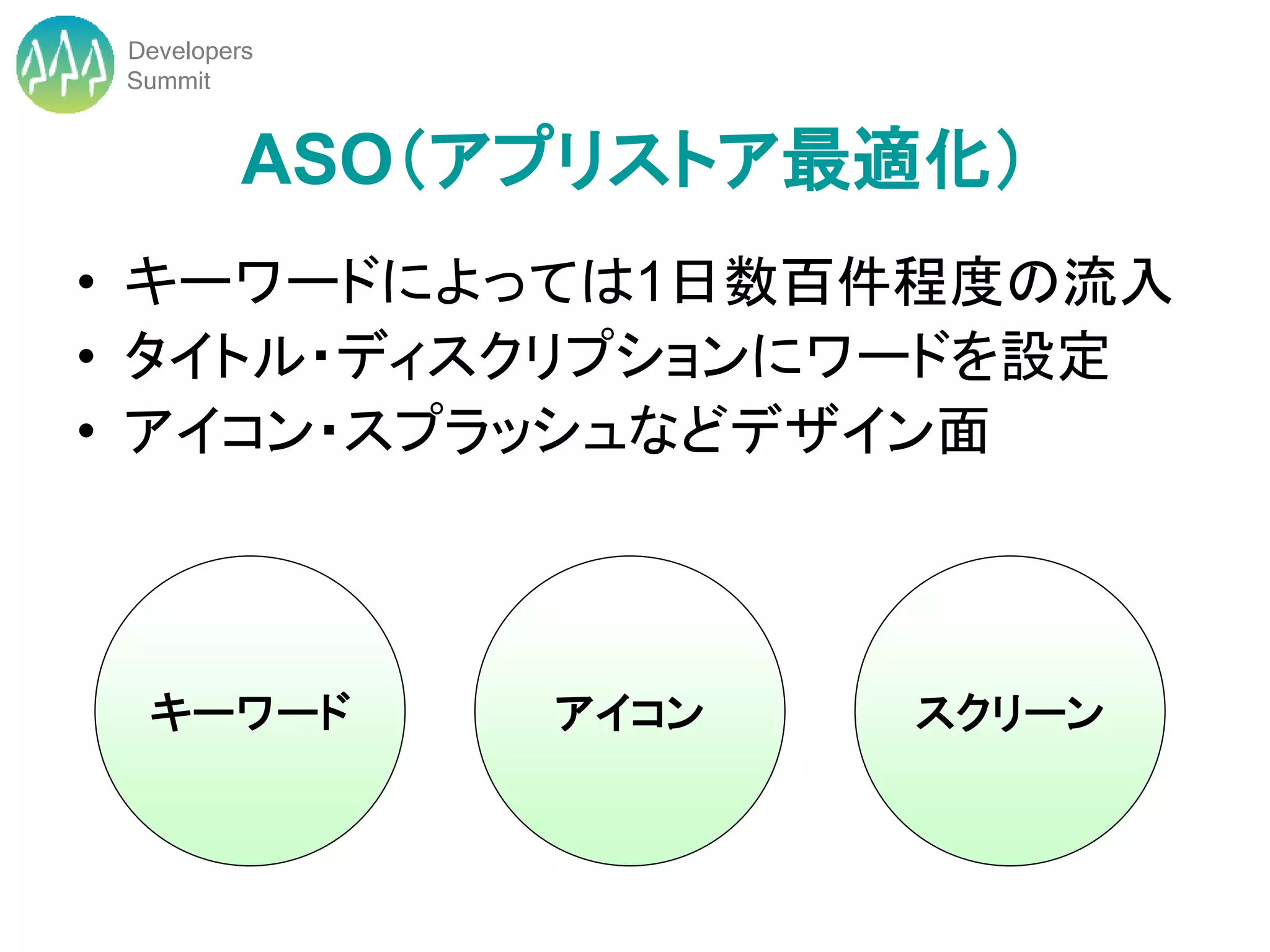 Developers Summit

ASO(アプリストア最適化)

• キーワードによっては1日数百件程度の流入
• タイトル・ディスクリプションにワードを設定
• アイコン・スプラッシュなどデザイン面

キーワード

アイコン

スクリーン